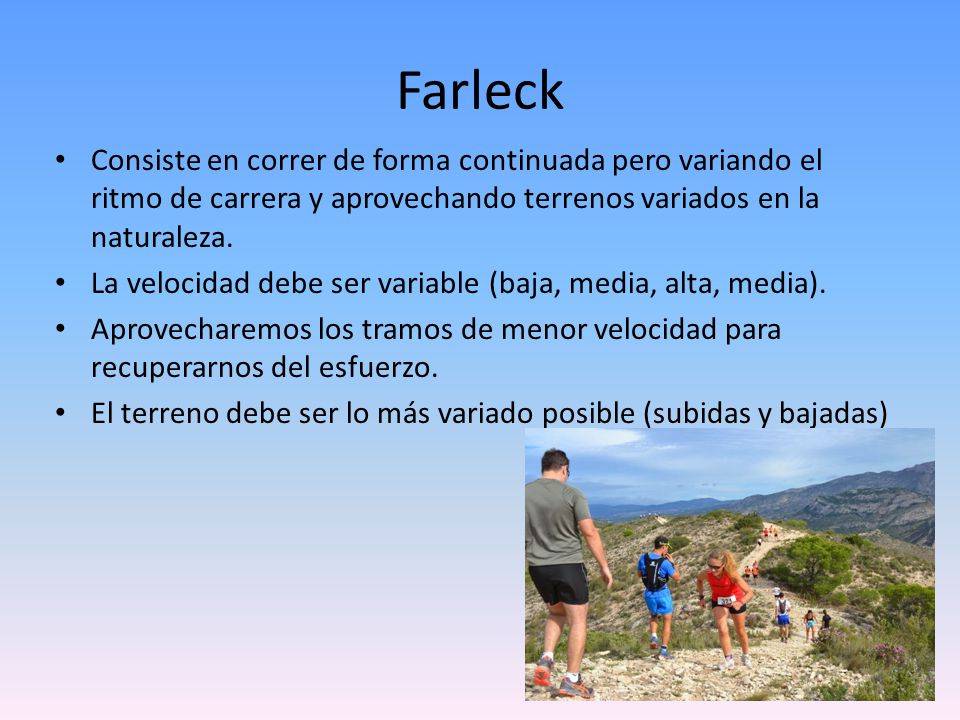 Farleck

• Consiste en correr de forma continuada pero variando el ritmo de carrera y aprovechando terrenos variados en la naturaleza.
• La velocidad debe ser variable (baja, media, alta, media).
• Aprovecharemos los tramos de menor velocidad para recuperarnos del esfuerzo.
• El terreno debe ser lo más variado posible (subidas y bajadas)